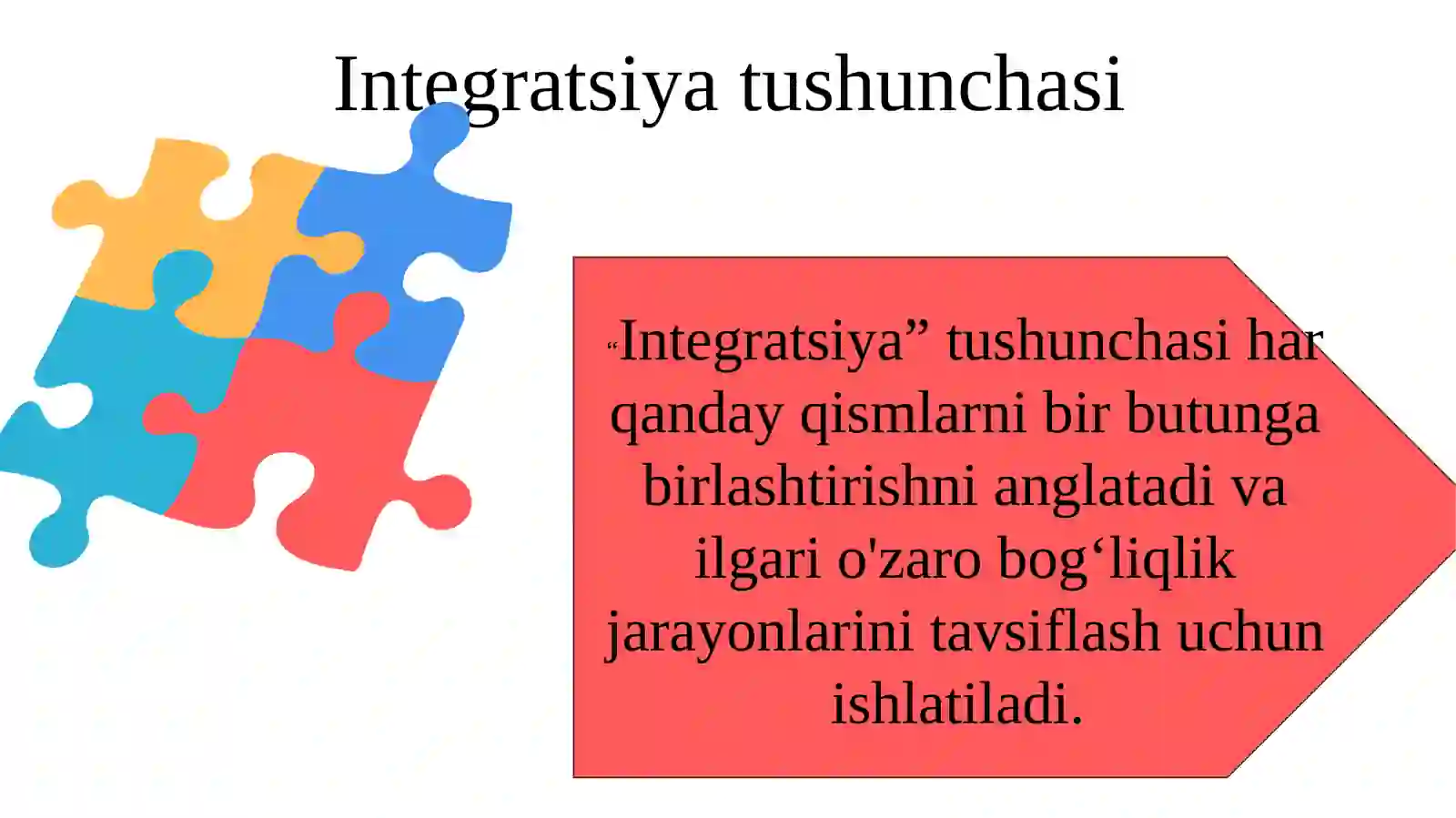 Integratsiya tushunchasi

“Integratsiya” tushunchasi har qanday qismlarni bir butunga birlashtirishni anglatadi va ilgari o'zaro bog‘liqlik jarayonlarini tavsiflash uchun ishlatiladi.